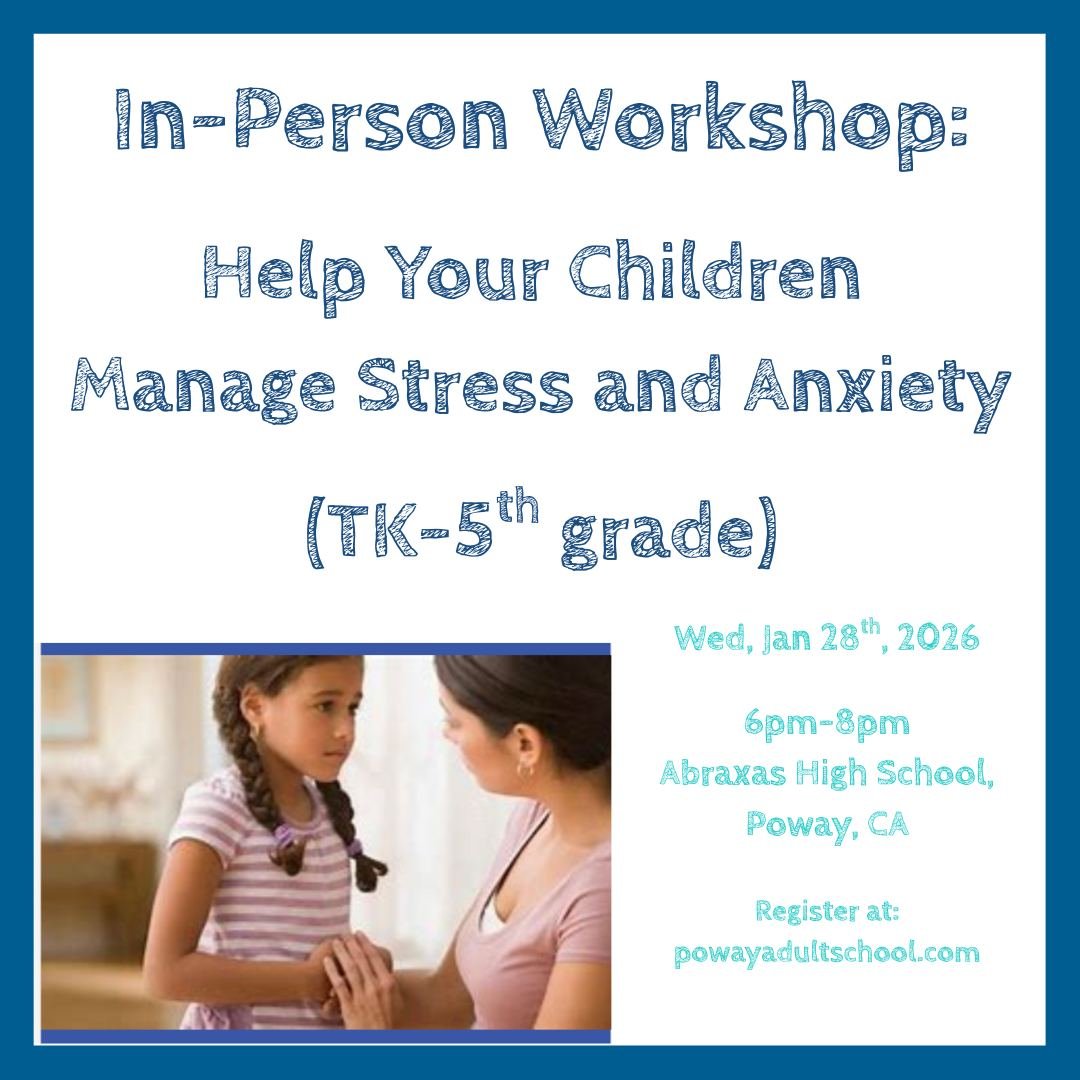 In-Person Workshop:

Help Your Children Manage Stress and Anxiety

(TK-5$^{th}$ grade)

Wed, Jan 28$^{th}$, 2026

6pm-8pm
Abraxas High School, Poway, CA

Register at:
powayadultschool.com